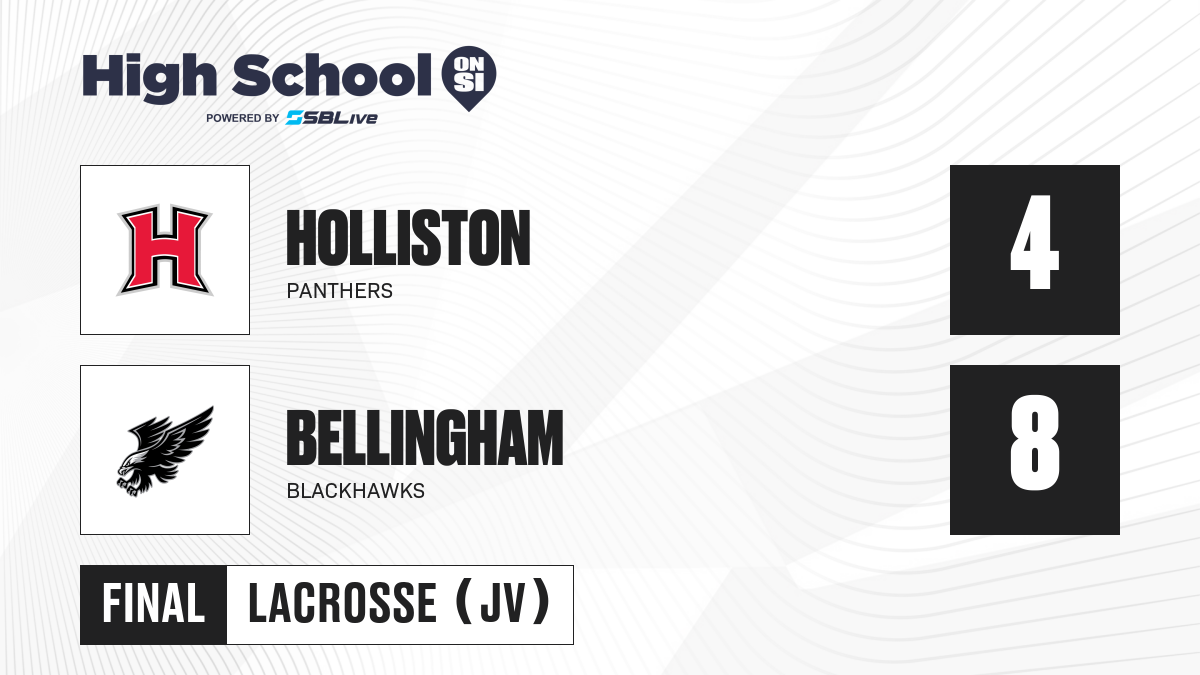 High School ON SI
POWERED BY SBLive

H

HOLLISTON
PANTHERS

4

BELLINGHAM
BLACKHAWKS

8

FINAL LACROSSE (JV)